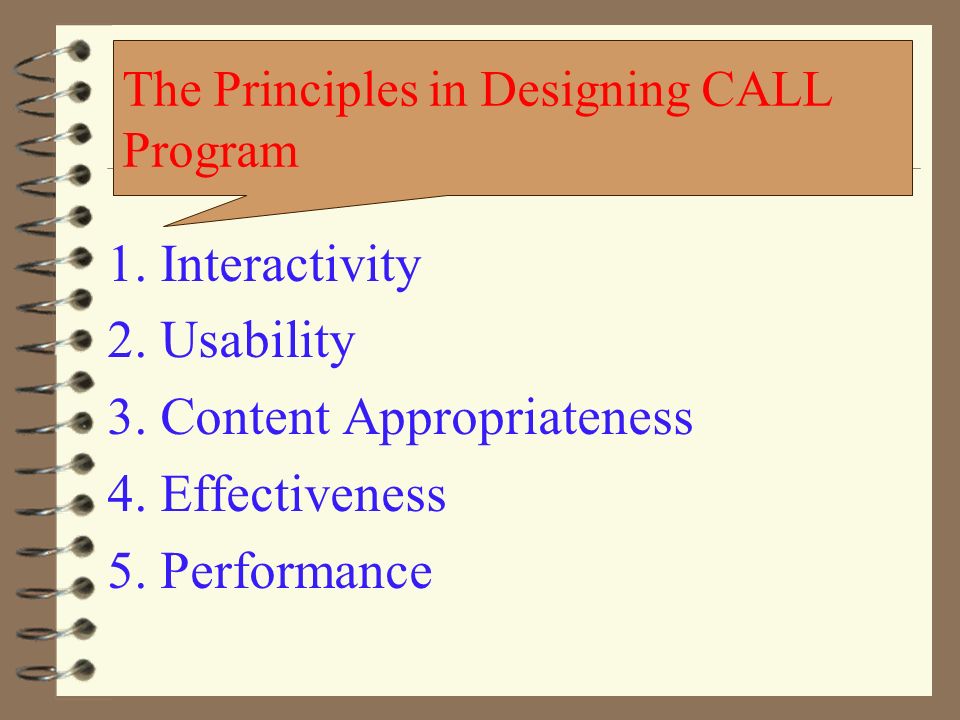 The Principles in Designing CALL Program

1. Interactivity
2. Usability
3. Content Appropriateness
4. Effectiveness
5. Performance